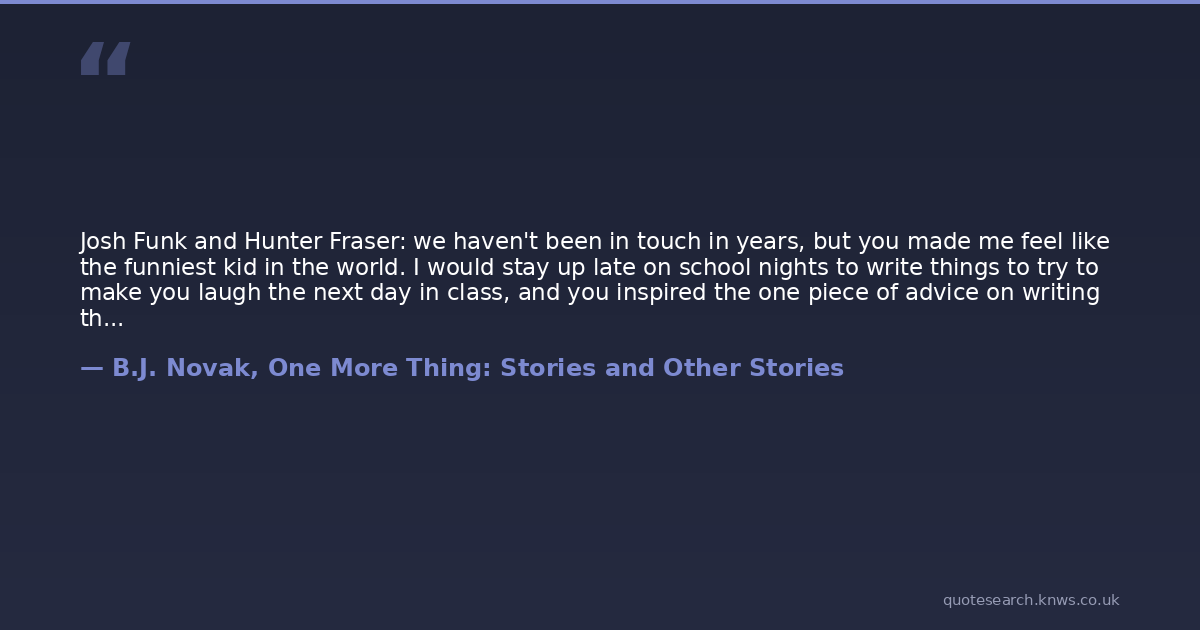 “

Josh Funk and Hunter Fraser: we haven't been in touch in years, but you made me feel like the funniest kid in the world. I would stay up late on school nights to write things to try to make you laugh the next day in class, and you inspired the one piece of advice on writing th...

— B.J. Novak, One More Thing: Stories and Other Stories

quotesearch.knws.co.uk